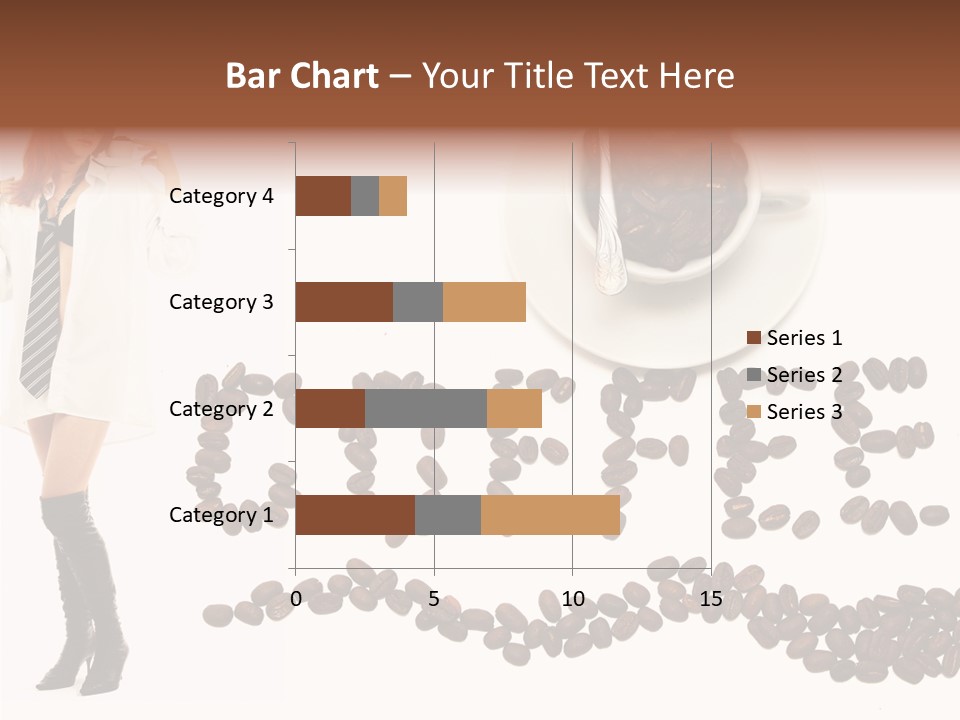 Bar Chart – Your Title Text Here

Category 4
Category 3
Category 2
Category 1

0
5
10
15

Series 1
Series 2
Series 3